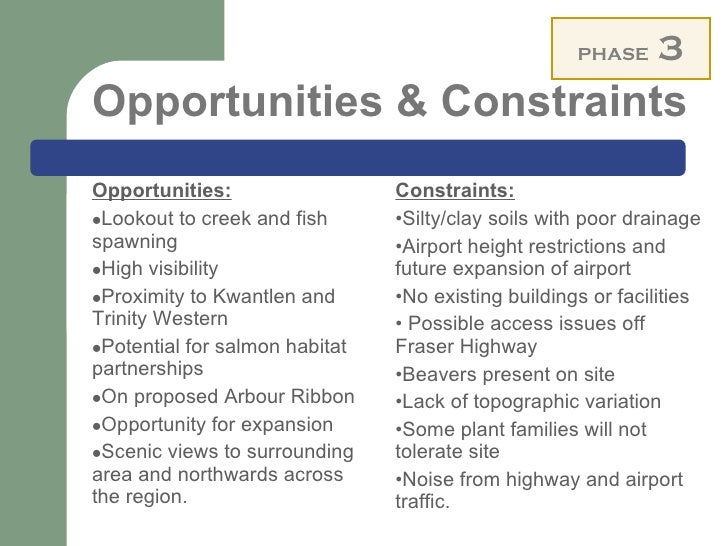 PHASE 3

Opportunities & Constraints

Opportunities:
•Lookout to creek and fish spawning
•High visibility
•Proximity to Kwantlen and Trinity Western
•Potential for salmon habitat partnerships
•On proposed Arbour Ribbon
•Opportunity for expansion
•Scenic views to surrounding area and northwards across the region.

Constraints:
•Silty/clay soils with poor drainage
•Airport height restrictions and future expansion of airport
•No existing buildings or facilities
• Possible access issues off Fraser Highway
•Beavers present on site
•Lack of topographic variation
•Some plant families will not tolerate site
•Noise from highway and airport traffic.